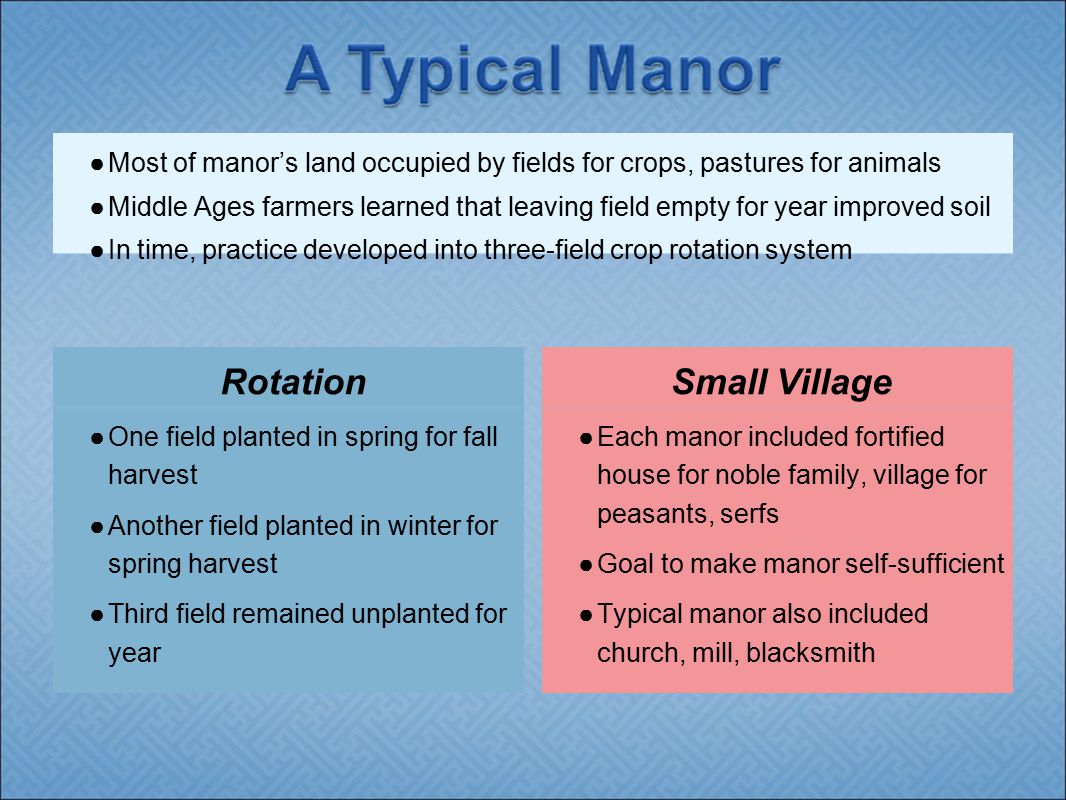 A Typical Manor

● Most of manor’s land occupied by fields for crops, pastures for animals
● Middle Ages farmers learned that leaving field empty for year improved soil
● In time, practice developed into three-field crop rotation system

Rotation

● One field planted in spring for fall harvest
● Another field planted in winter for spring harvest
● Third field remained unplanted for year

Small Village

● Each manor included fortified house for noble family, village for peasants, serfs
● Goal to make manor self-sufficient
● Typical manor also included church, mill, blacksmith